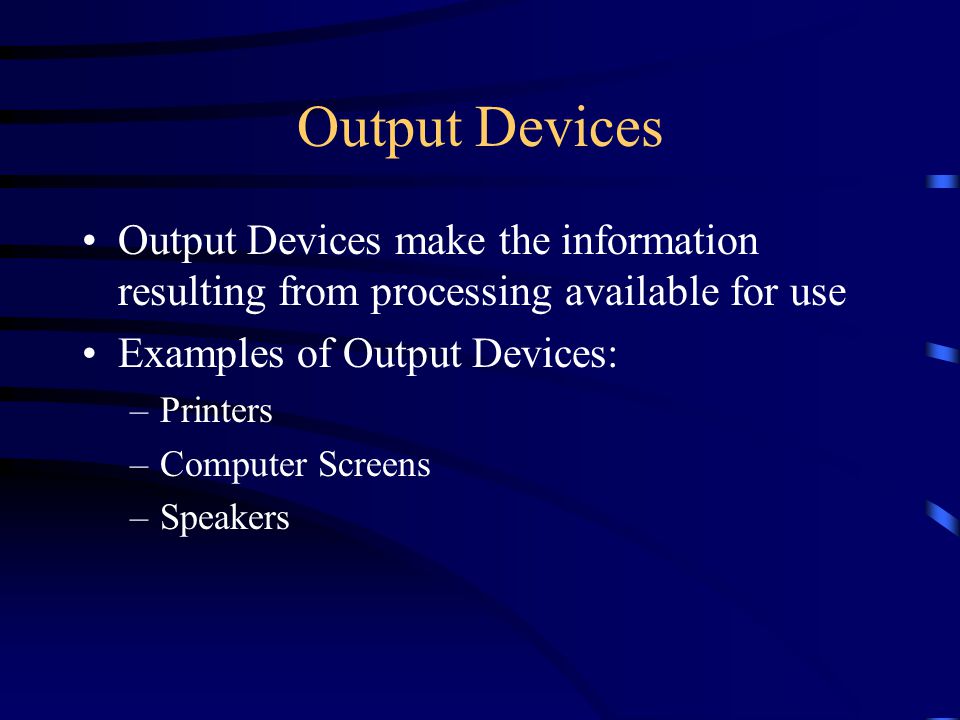 Output Devices

• Output Devices make the information resulting from processing available for use

• Examples of Output Devices:

– Printers

– Computer Screens

– Speakers